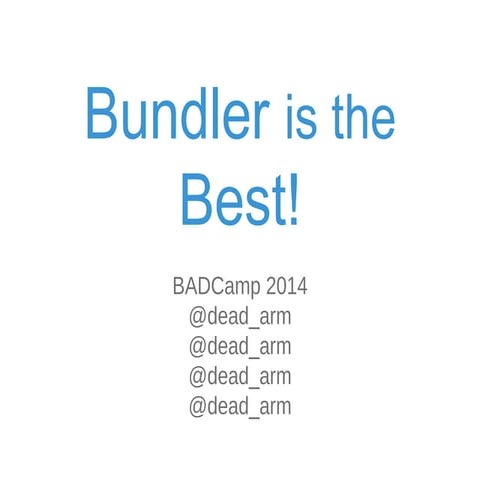 Bundler is the Best!

BADCamp 2014
@dead_arm
@dead_arm
@dead_arm
@dead_arm